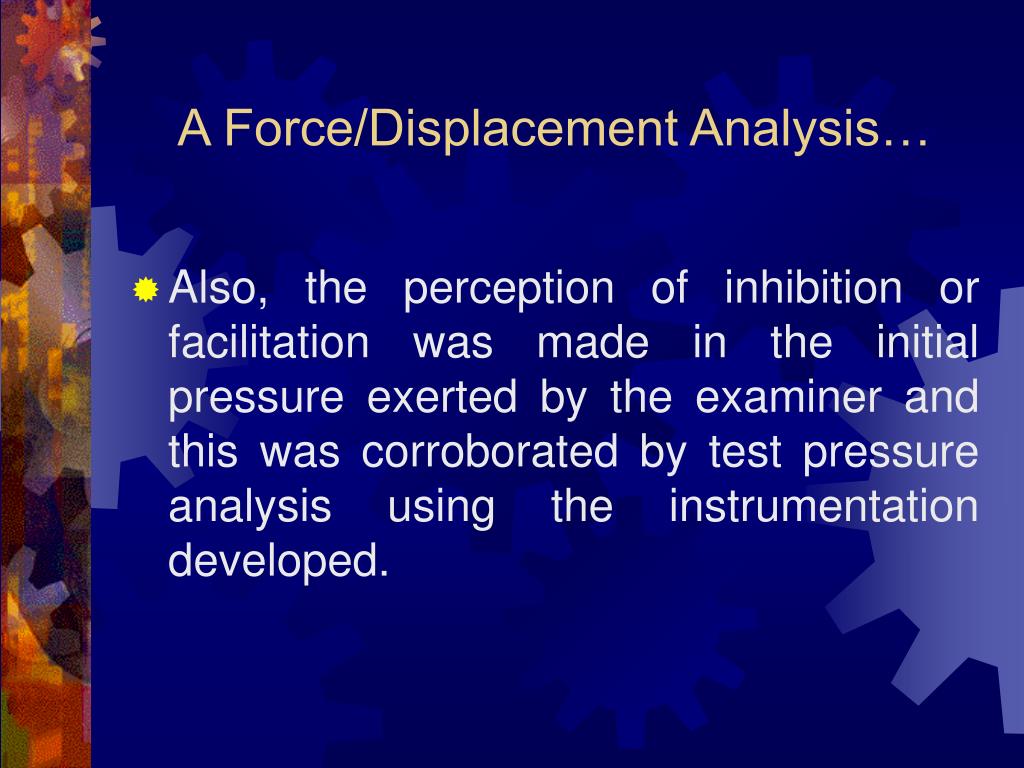 A Force/Displacement Analysis…

Also, the perception of inhibition or facilitation was made in the initial pressure exerted by the examiner and this was corroborated by test pressure analysis using the instrumentation developed.